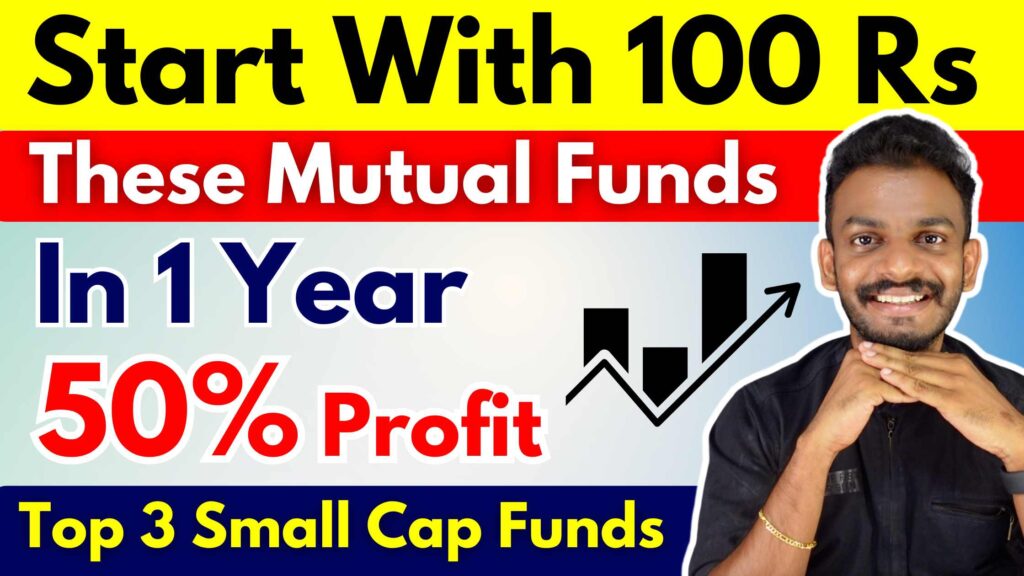 Start With 100 Rs

These Mutual Funds

In 1 Year

50% Profit

Top 3 Small Cap Funds